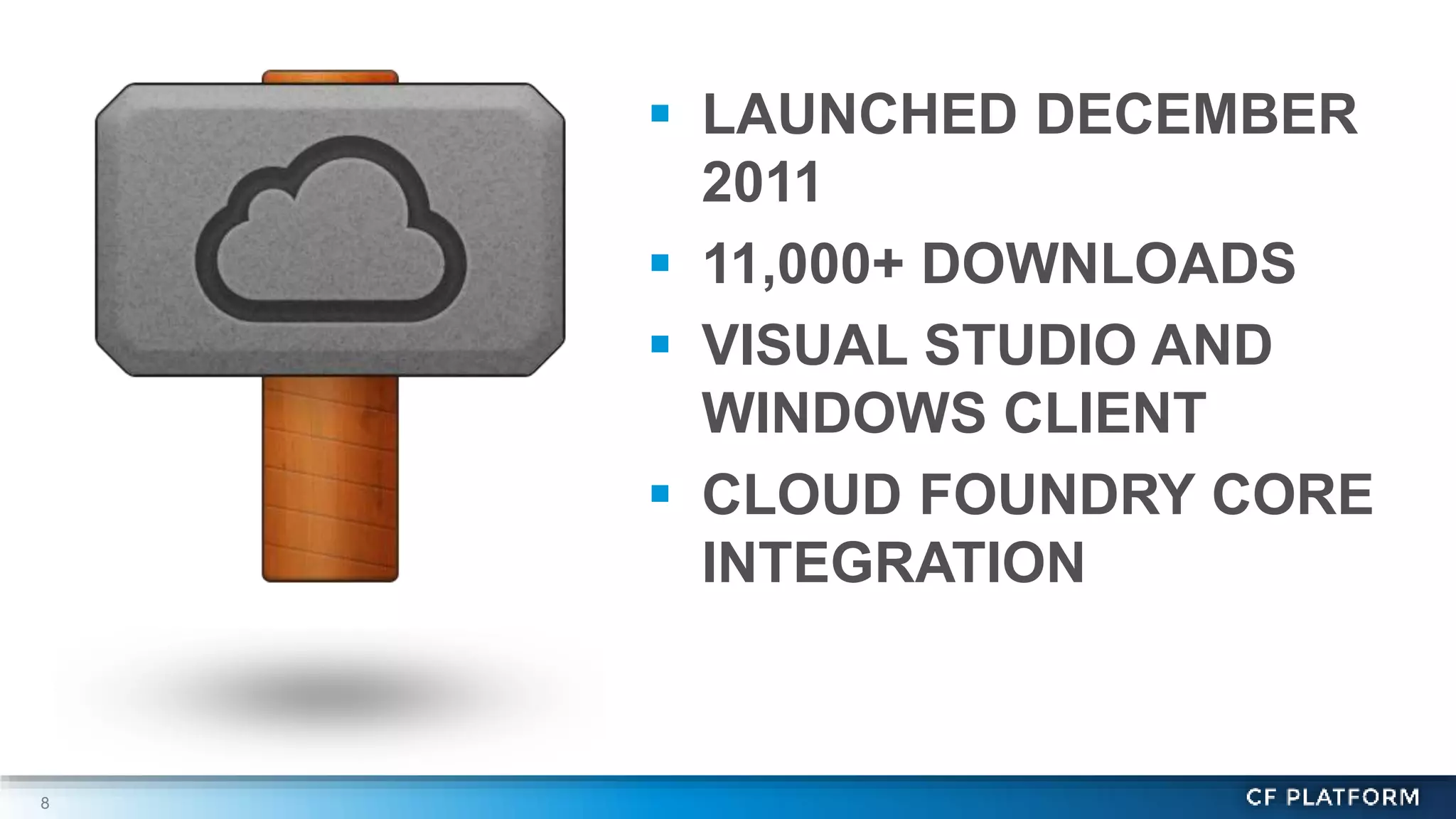 ▪ LAUNCHED DECEMBER 2011

▪ 11,000+ DOWNLOADS

▪ VISUAL STUDIO AND WINDOWS CLIENT

▪ CLOUD FOUNDRY CORE INTEGRATION

8

CF PLATFORM